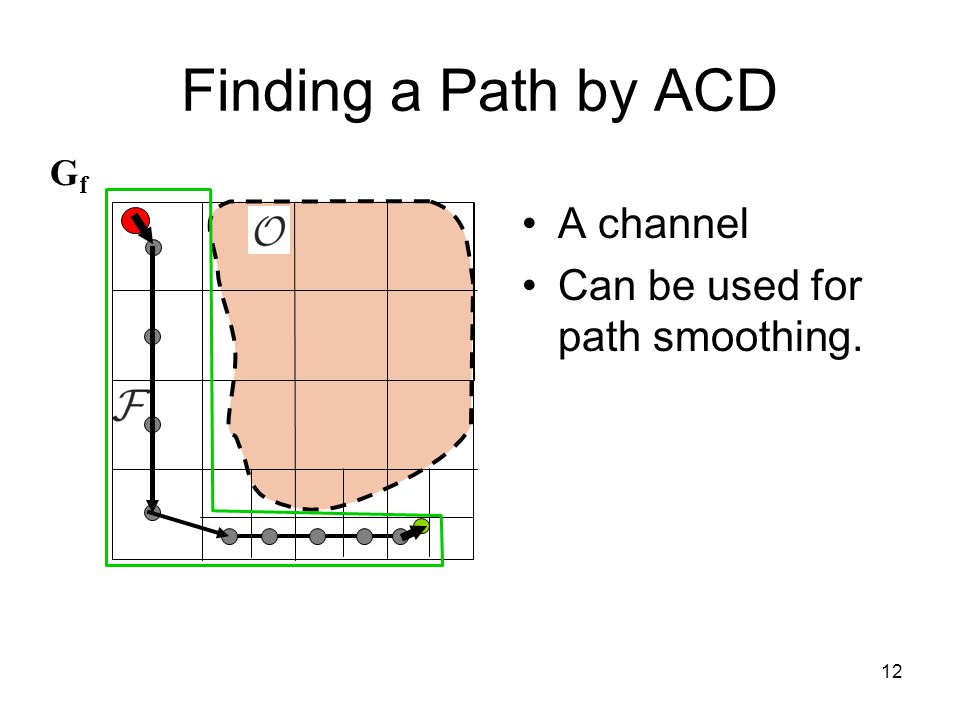 Finding a Path by ACD

$G_f$

$\mathcal{O}$

$\mathcal{F}$

• A channel
• Can be used for path smoothing.

12